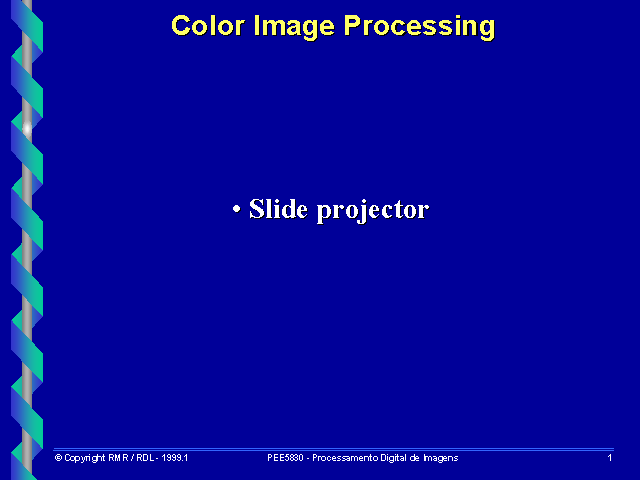 Color Image Processing

• Slide projector

© Copyright RMR / RDL - 1999.1
PEE5830 - Processamento Digital de Imagens
1